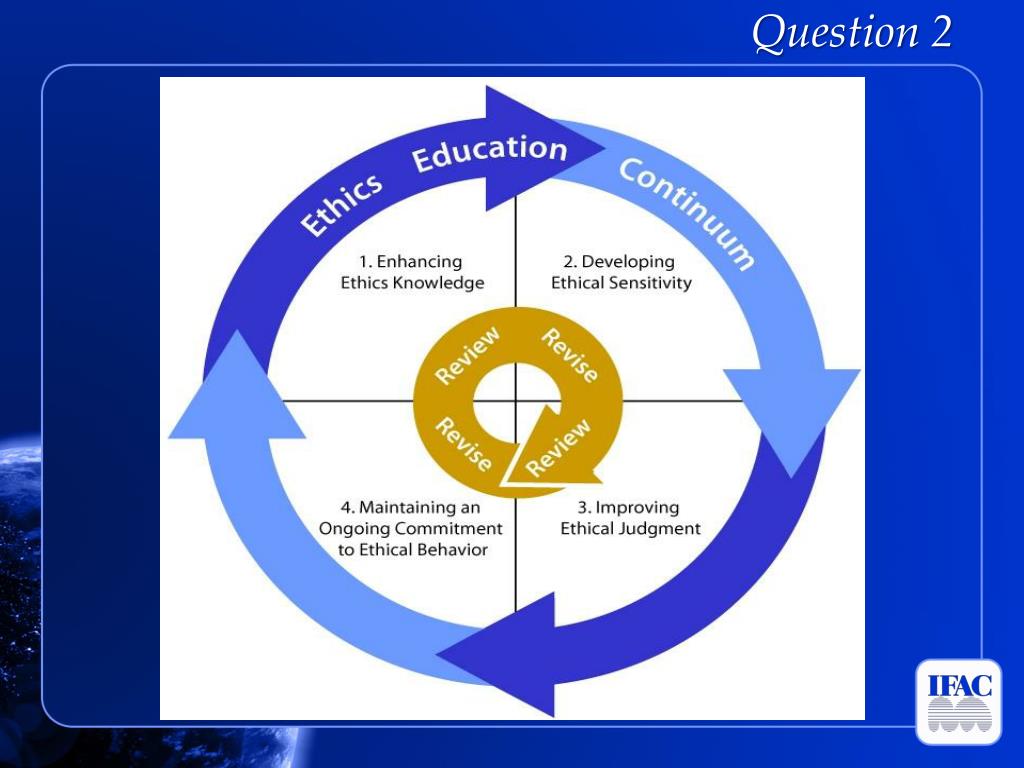 Question 2

Ethics Education Continuum

1. Enhancing Ethics Knowledge

2. Developing Ethical Sensitivity

Review Revise Revise Review

4. Maintaining an Ongoing Commitment to Ethical Behavior

3. Improving Ethical Judgment

IFAC